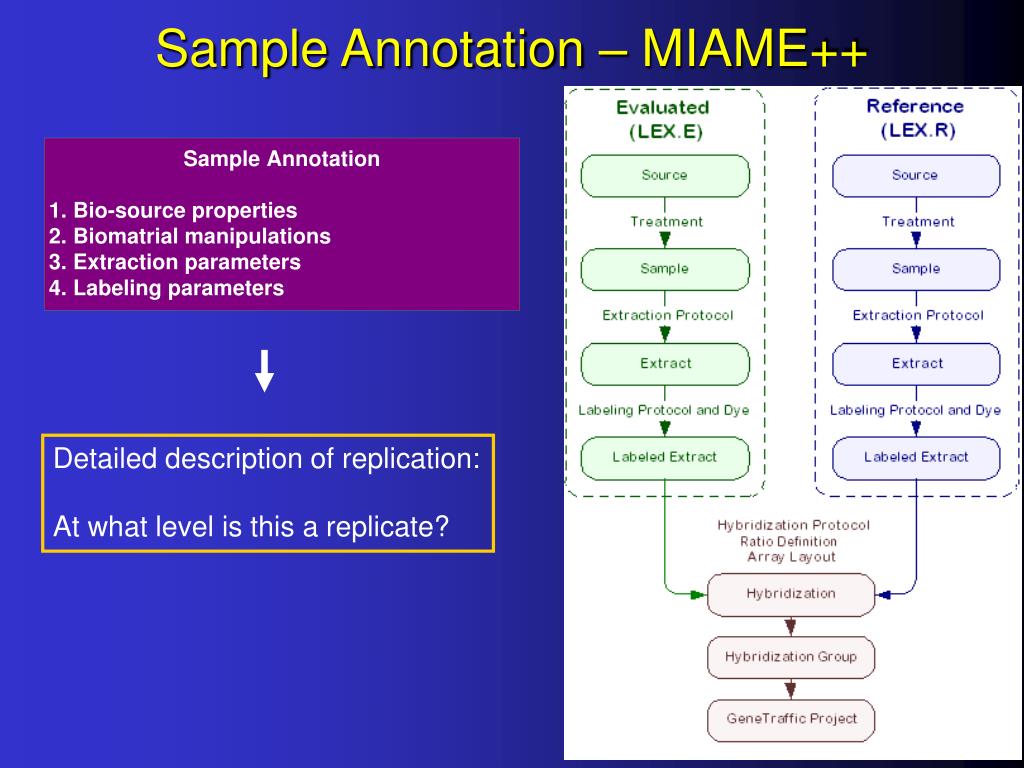 Sample Annotation – MIAME++

Sample Annotation

1. Bio-source properties
2. Biomatrial manipulations
3. Extraction parameters
4. Labeling parameters

Detailed description of replication:

At what level is this a replicate?

Evaluated
(LEX.E)

Source
Treatment
Sample
Extraction Protocol
Extract
Labeling Protocol and Dye
Labeled Extract

Reference
(LEX.R)

Source
Treatment
Sample
Extraction Protocol
Extract
Labeling Protocol and Dye
Labeled Extract

Hybridization Protocol
Ratio Definition
Array Layout

Hybridization
Hybridization Group
GeneTraffic Project